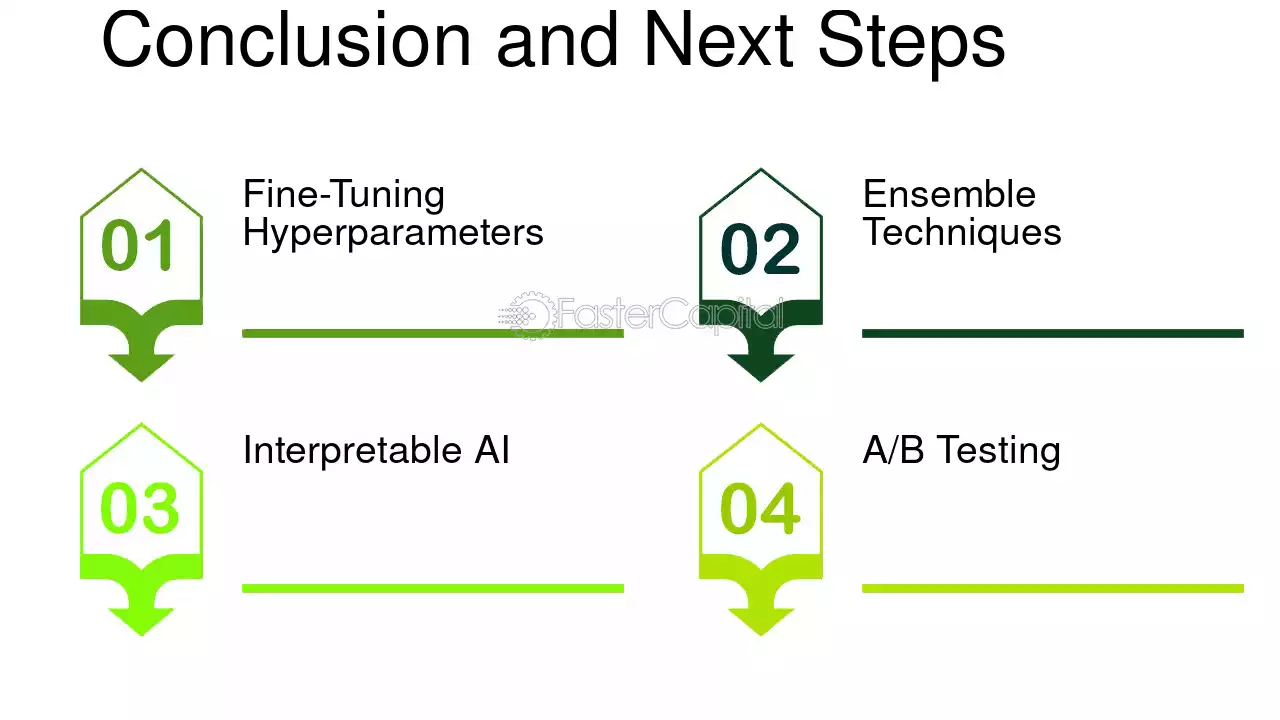 Conclusion and Next Steps

01

Fine-Tuning Hyperparameters

02

Ensemble Techniques

03

Interpretable AI

04

A/B Testing

FasterCapital